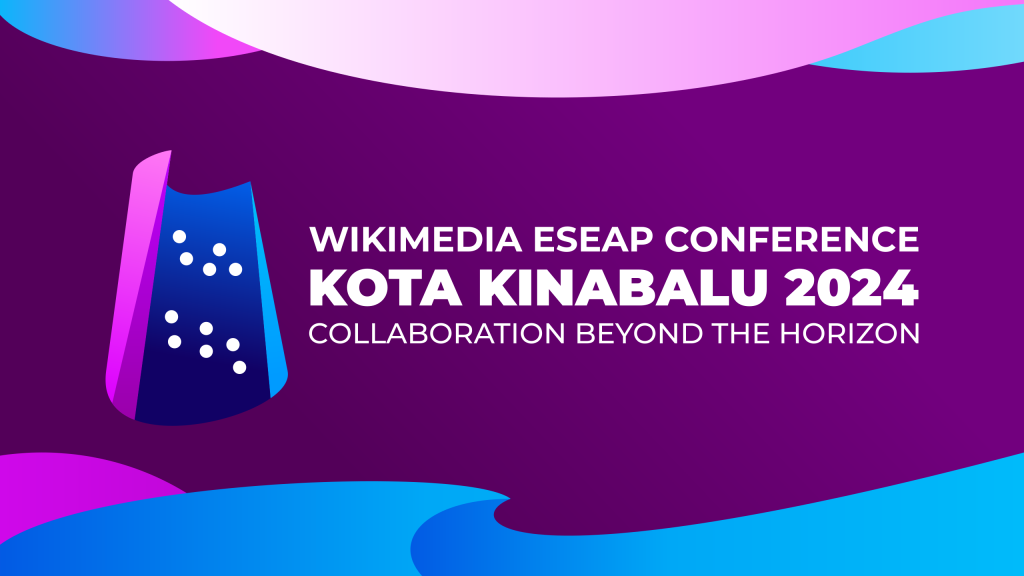 WIKIMEDIA ESEAP CONFERENCE
KOTA KINABALU 2024
COLLABORATION BEYOND THE HORIZON